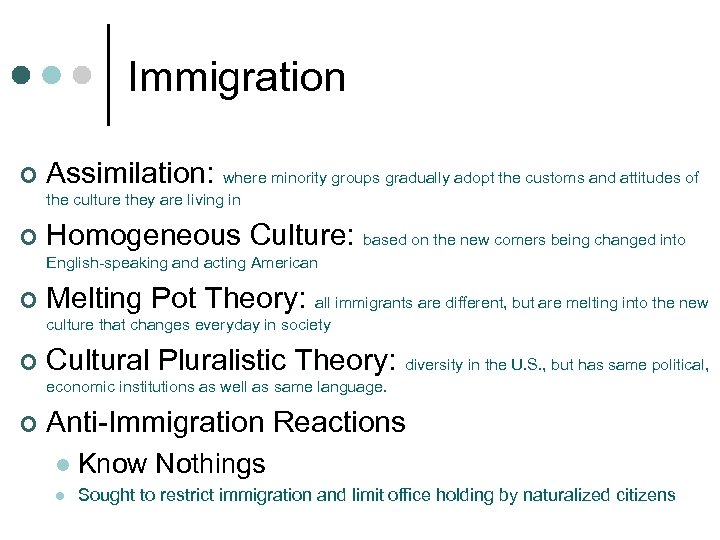 Immigration

Assimilation: where minority groups gradually adopt the customs and attitudes of the culture they are living in

Homogeneous Culture: based on the new comers being changed into English-speaking and acting American

Melting Pot Theory: all immigrants are different, but are melting into the new culture that changes everyday in society

Cultural Pluralistic Theory: diversity in the U.S., but has same political, economic institutions as well as same language.

Anti-Immigration Reactions

Know Nothings

Sought to restrict immigration and limit office holding by naturalized citizens